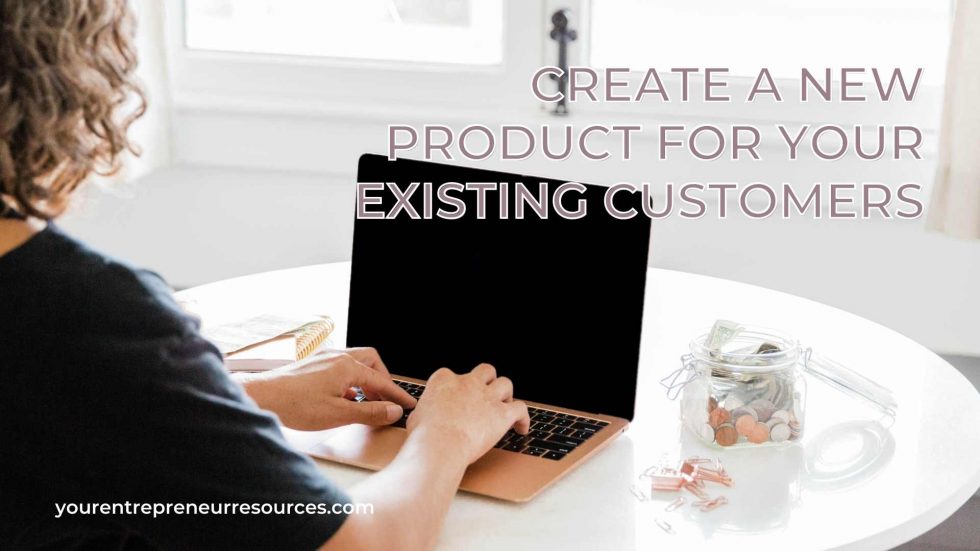 CREATE A NEW PRODUCT FOR YOUR EXISTING CUSTOMERS

yourentrepreneurresources.com